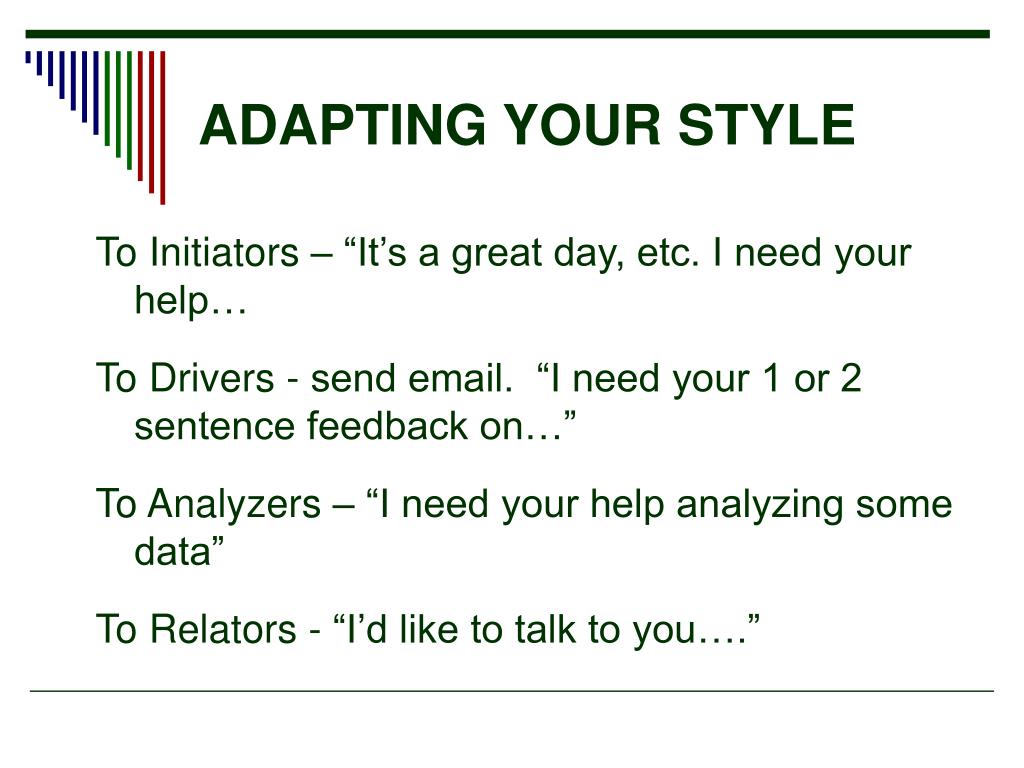 ADAPTING YOUR STYLE

To Initiators – “It’s a great day, etc. I need your help…

To Drivers - send email.  “I need your 1 or 2 sentence feedback on…”

To Analyzers – “I need your help analyzing some data”

To Relators - “I’d like to talk to you….”